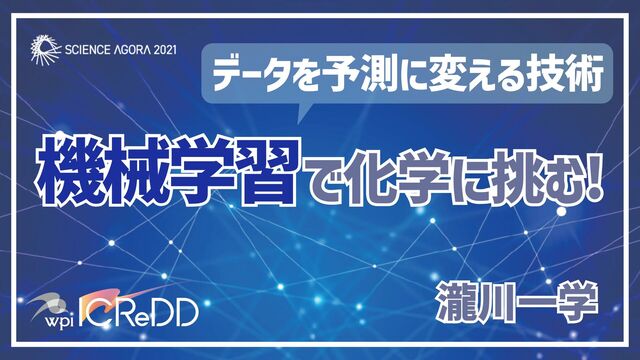 SCIENCE AGORA 2021

データを予測に変える技術

機械学習で化学に挑む!

wpi ICReDD

瀧川一学